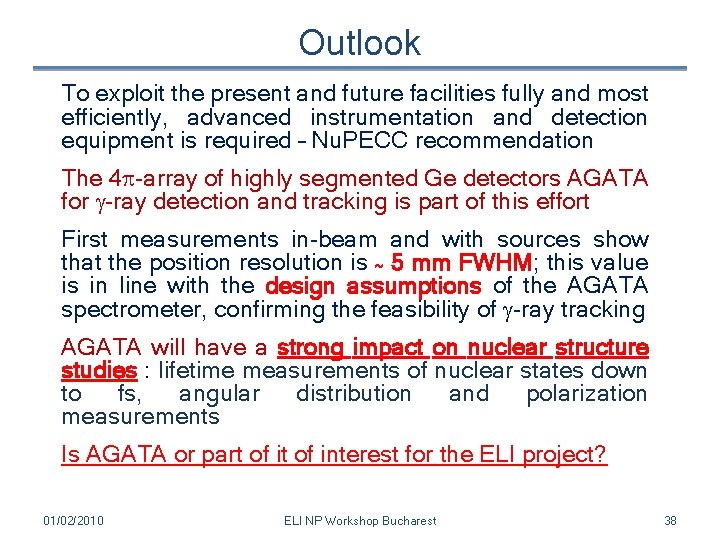 Outlook

To exploit the present and future facilities fully and most efficiently, advanced instrumentation and detection equipment is required – NuPECC recommendation

The $4\pi$-array of highly segmented Ge detectors AGATA for $\gamma$-ray detection and tracking is part of this effort

First measurements in-beam and with sources show that the position resolution is ~ 5 mm FWHM; this value is in line with the design assumptions of the AGATA spectrometer, confirming the feasibility of $\gamma$-ray tracking

AGATA will have a strong impact on nuclear structure studies : lifetime measurements of nuclear states down to fs, angular distribution and polarization measurements

Is AGATA or part of it of interest for the ELI project?

01/02/2010 ELI NP Workshop Bucharest 38